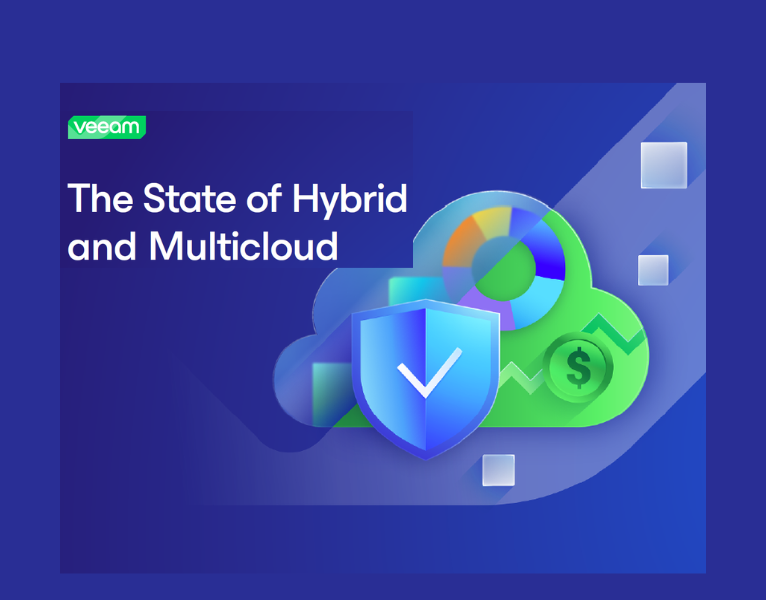 veeam

The State of Hybrid and Multicloud

$